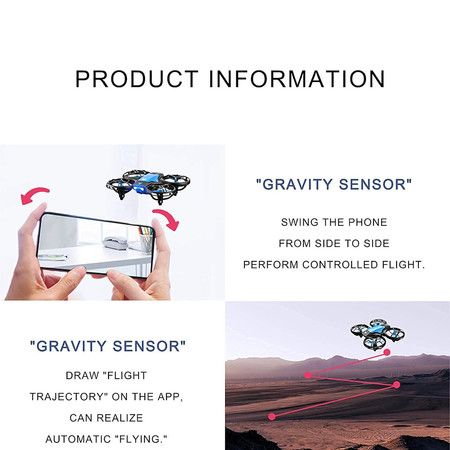 PRODUCT INFORMATION

"GRAVITY SENSOR"

SWING THE PHONE FROM SIDE TO SIDE PERFORM CONTROLLED FLIGHT.

"GRAVITY SENSOR"

DRAW "FLIGHT TRAJECTORY" ON THE APP, CAN REALIZE AUTOMATIC "FLYING."